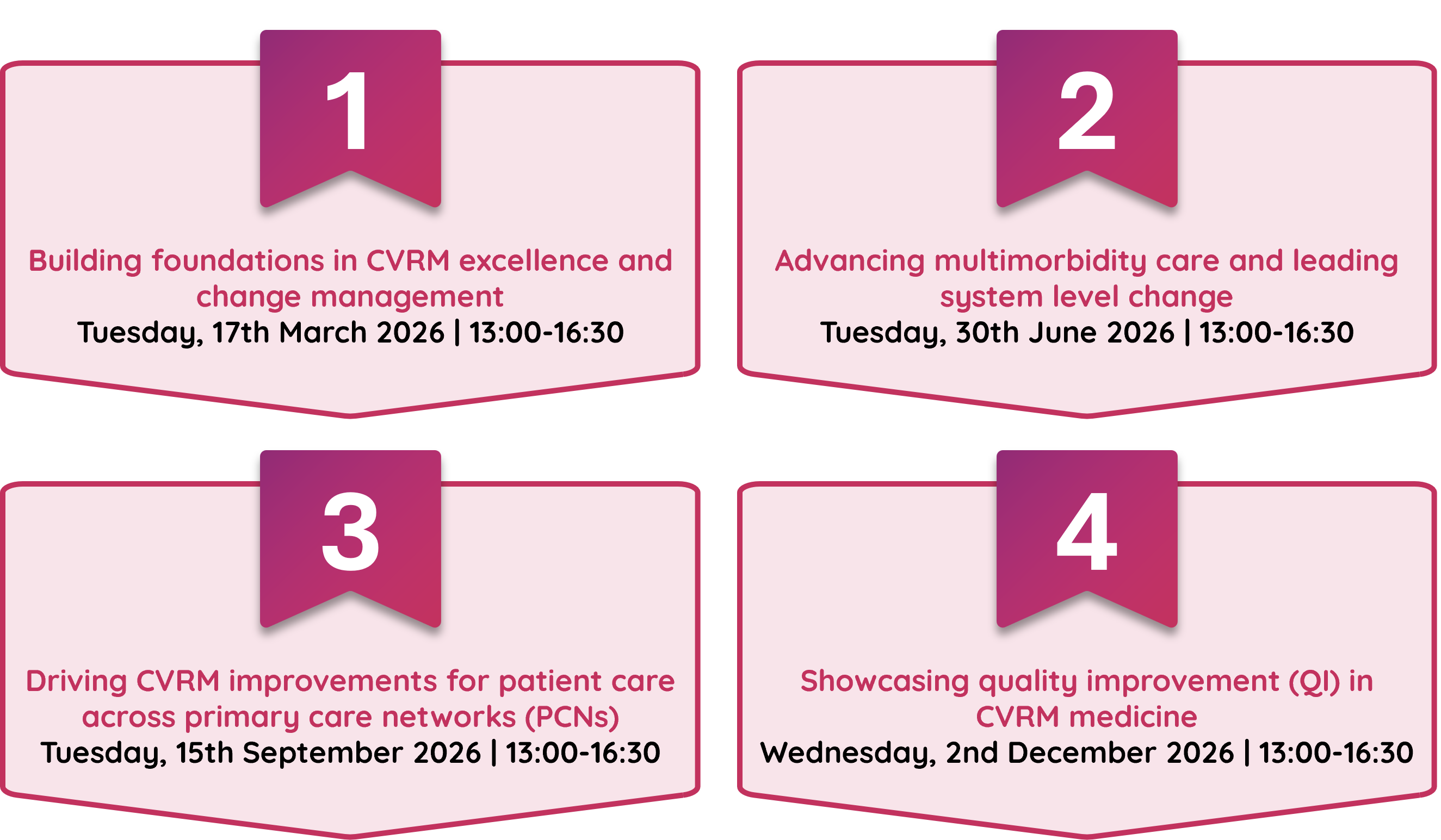 1

Building foundations in CVRM excellence and change management
Tuesday, 17th March 2026 | 13:00-16:30

2

Advancing multimorbidity care and leading system level change
Tuesday, 30th June 2026 | 13:00-16:30

3

Driving CVRM improvements for patient care across primary care networks (PCNs)
Tuesday, 15th September 2026 | 13:00-16:30

4

Showcasing quality improvement (QI) in CVRM medicine
Wednesday, 2nd December 2026 | 13:00-16:30